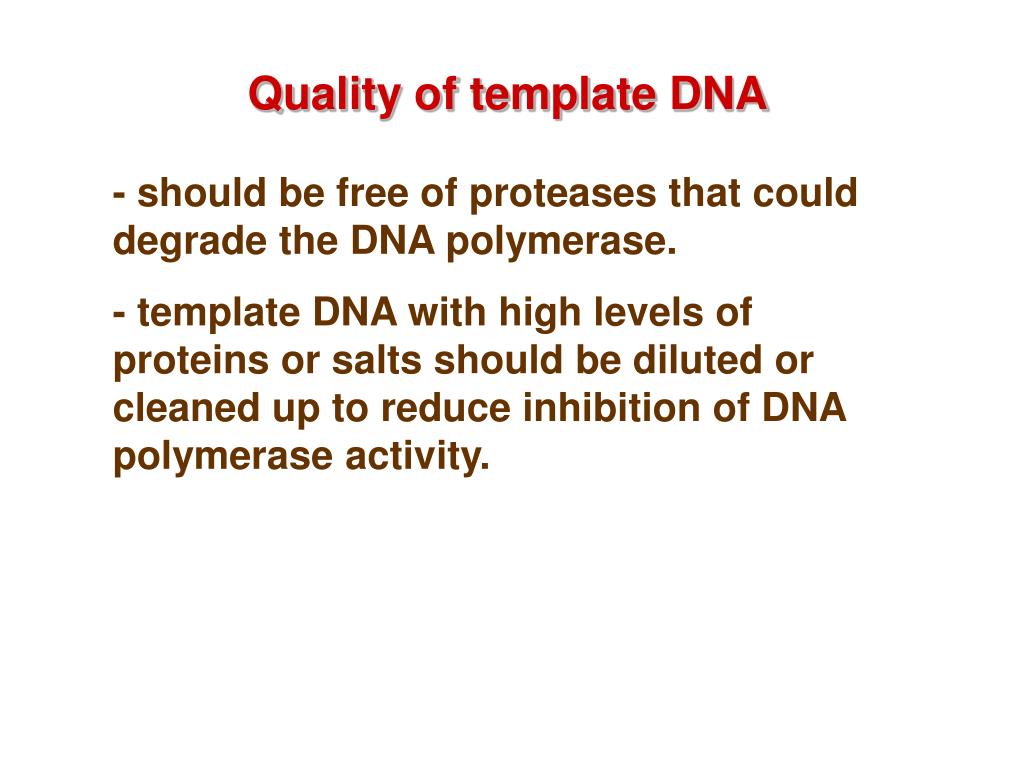 Quality of template DNA

- should be free of proteases that could degrade the DNA polymerase.

- template DNA with high levels of proteins or salts should be diluted or cleaned up to reduce inhibition of DNA polymerase activity.